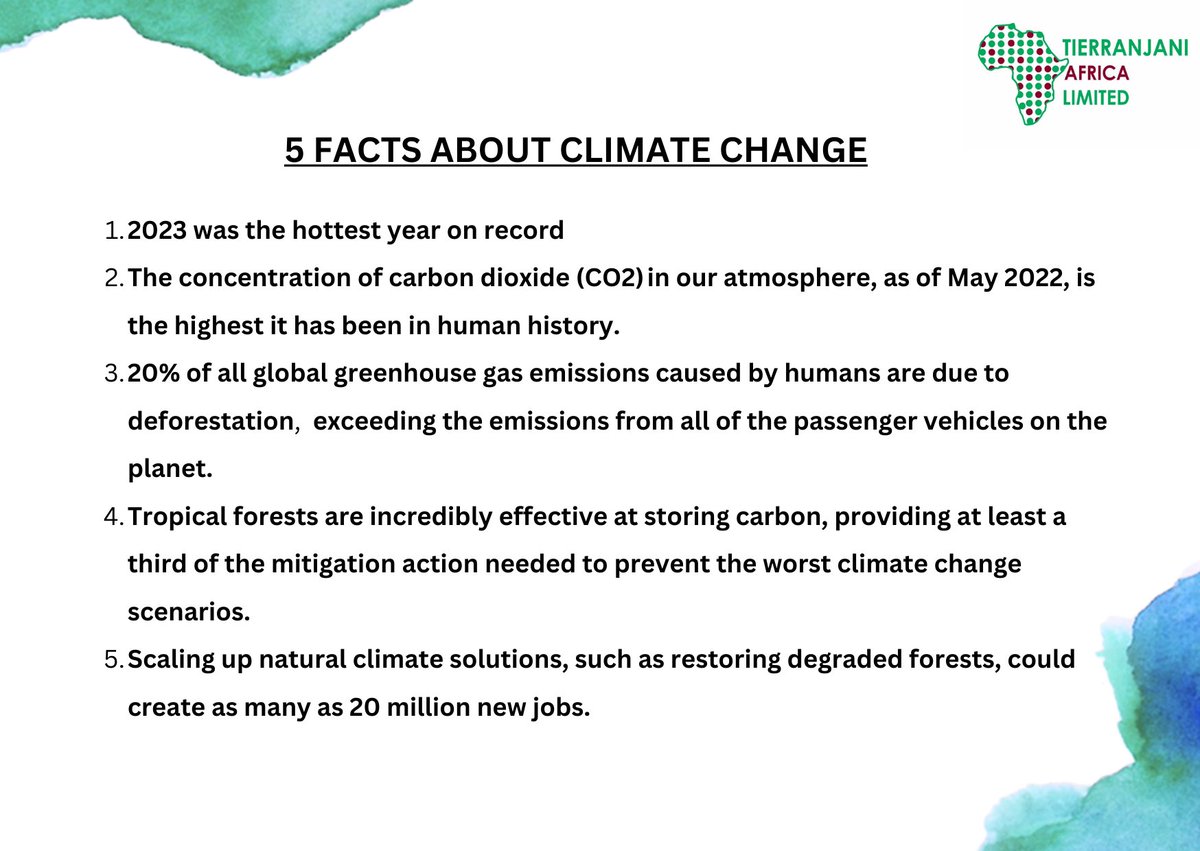 TIERRANJANI AFRICA LIMITED

5 FACTS ABOUT CLIMATE CHANGE

1. 2023 was the hottest year on record
2. The concentration of carbon dioxide (CO2) in our atmosphere, as of May 2022, is the highest it has been in human history.
3. 20% of all global greenhouse gas emissions caused by humans are due to deforestation, exceeding the emissions from all of the passenger vehicles on the planet.
4. Tropical forests are incredibly effective at storing carbon, providing at least a third of the mitigation action needed to prevent the worst climate change scenarios.
5. Scaling up natural climate solutions, such as restoring degraded forests, could create as many as 20 million new jobs.